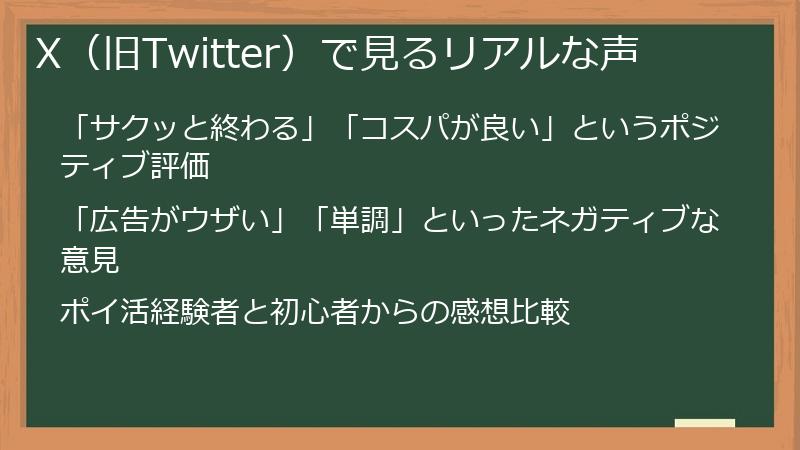 X（旧Twitter）で見るリアルな声

「サクッと終わる」「コスパが良い」というポジティブ評価

「広告がウザい」「単調」といったネガティブな意見

ポイ活経験者と初心者からの感想比較